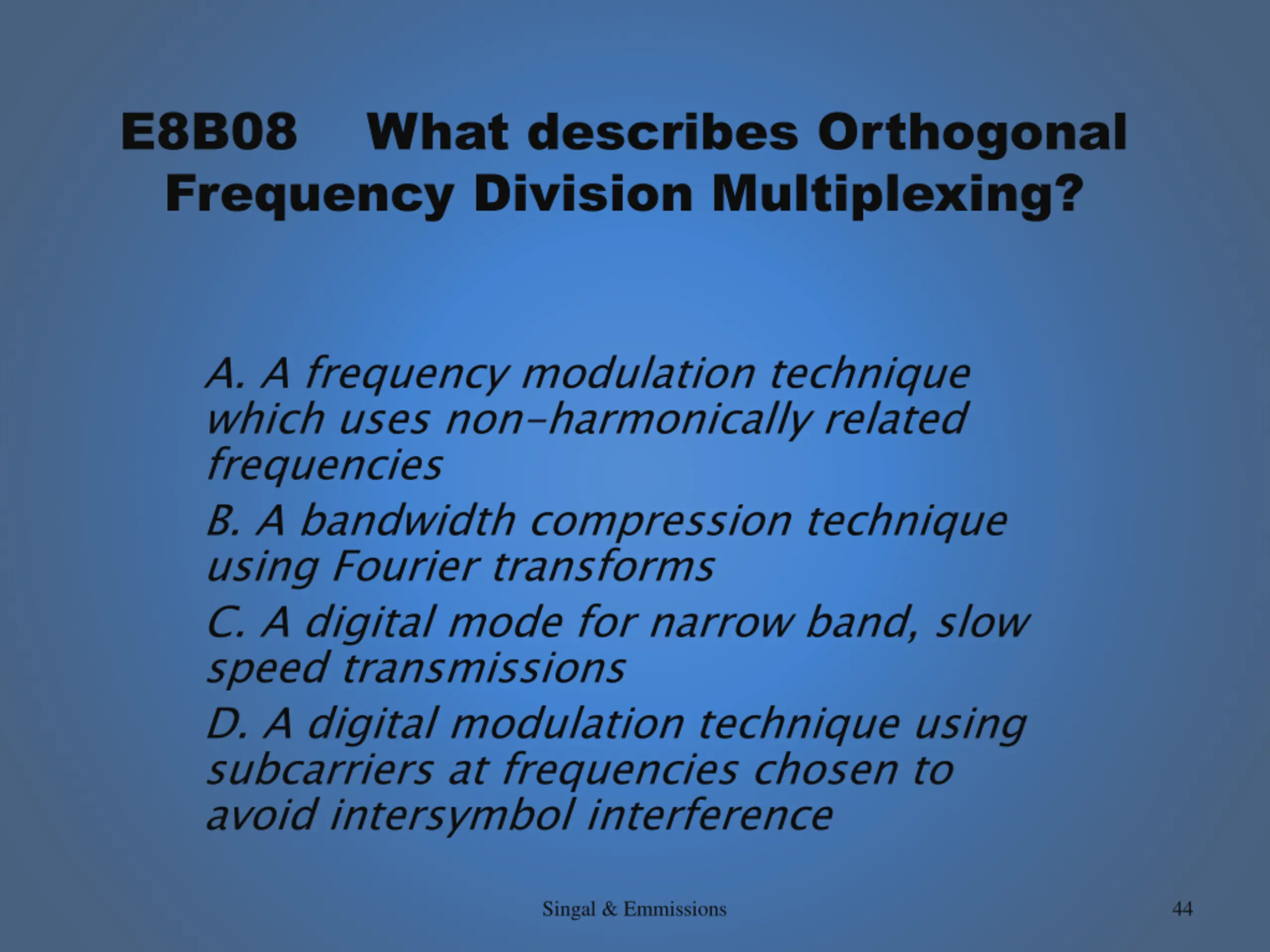 E8B08 What describes Orthogonal Frequency Division Multiplexing?

A. A frequency modulation technique which uses non-harmonically related frequencies

B. A bandwidth compression technique using Fourier transforms

C. A digital mode for narrow band, slow speed transmissions

D. A digital modulation technique using subcarriers at frequencies chosen to avoid intersymbol interference

Singal & Emmissions

44